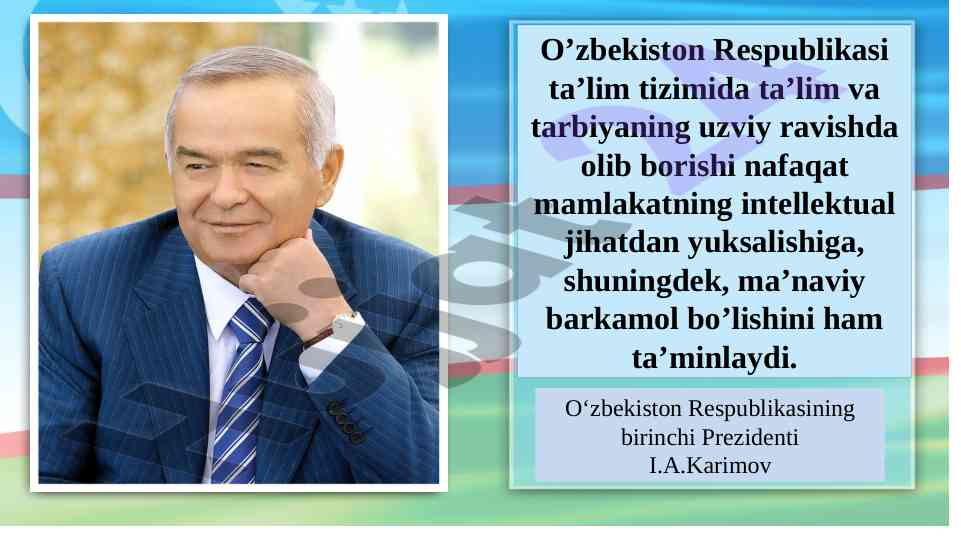 O’zbekiston Respublikasi ta’lim tizimida ta’lim va tarbiyaning uzviy ravishda olib borishi nafaqat mamlakatning intellektual jihatdan yuksalishiga, shuningdek, ma’naviy barkamol bo’lishini ham ta’minlaydi.

O‘zbekiston Respublikasining birinchi Prezidenti I.A.Karimov